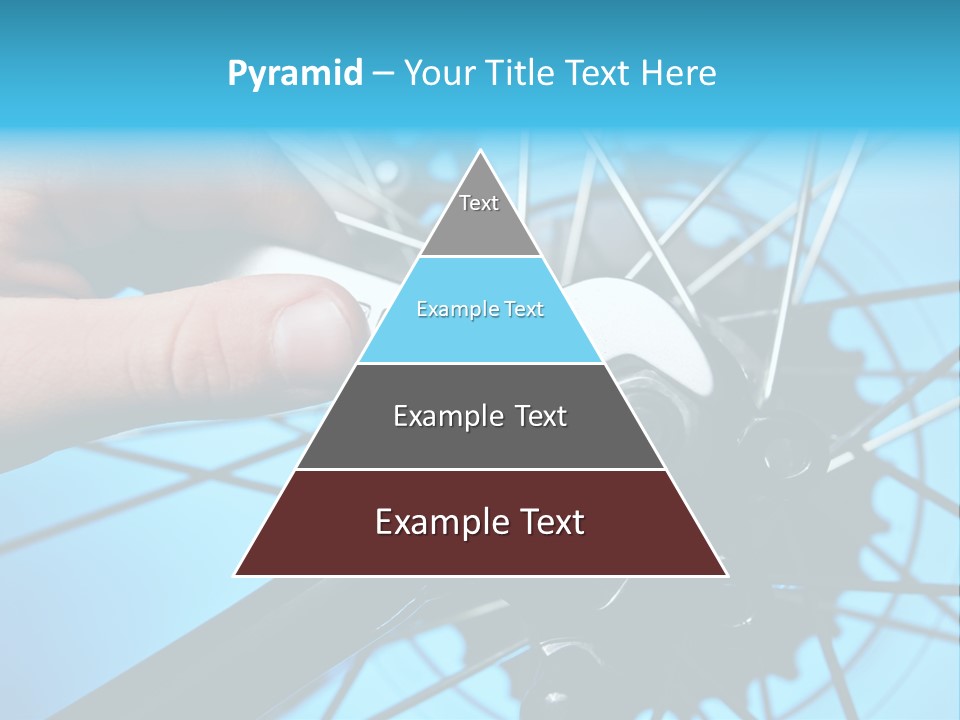 Pyramid – Your Title Text Here

Text

Example Text

Example Text

Example Text